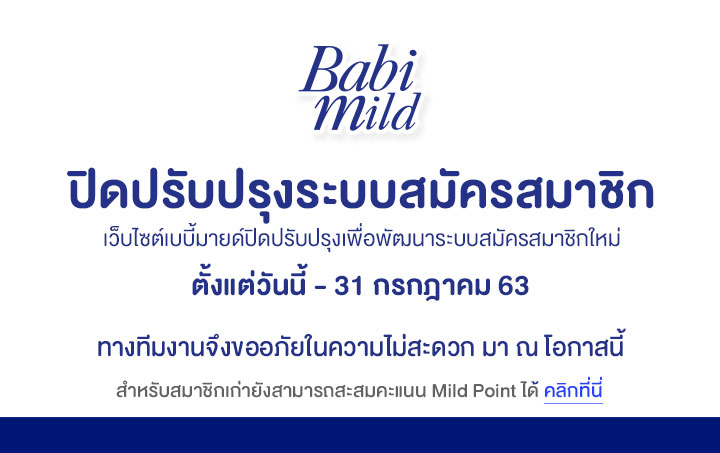 Babi Mild

ปิดปรับปรุงระบบสมัครสมาชิก

เว็บไซต์เบบี้มายด์ปิดปรับปรุงเพื่อพัฒนาระบบสมัครสมาชิกใหม่

ตั้งแต่วันนี้ - 31 กรกฎาคม 63

ทางทีมงานจึงขออภัยในความไม่สะดวก มา ณ โอกาสนี้

สำหรับสมาชิกเก่ายังสามารถสะสมคะแนน Mild Point ได้ คลิกที่นี่